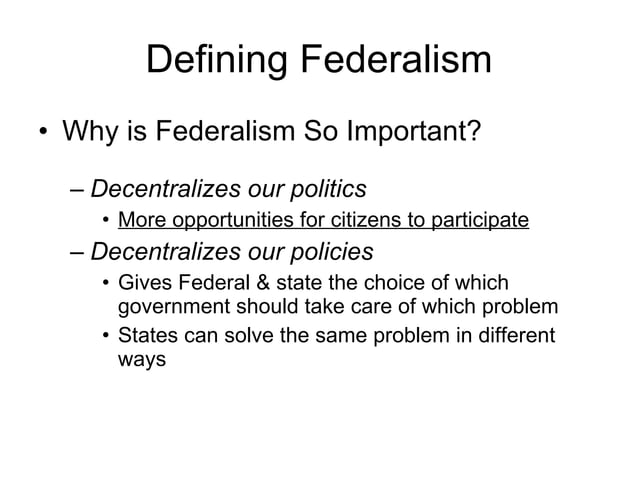 Defining Federalism

• Why is Federalism So Important?

– Decentralizes our politics

• More opportunities for citizens to participate

– Decentralizes our policies

• Gives Federal & state the choice of which government should take care of which problem

• States can solve the same problem in different ways